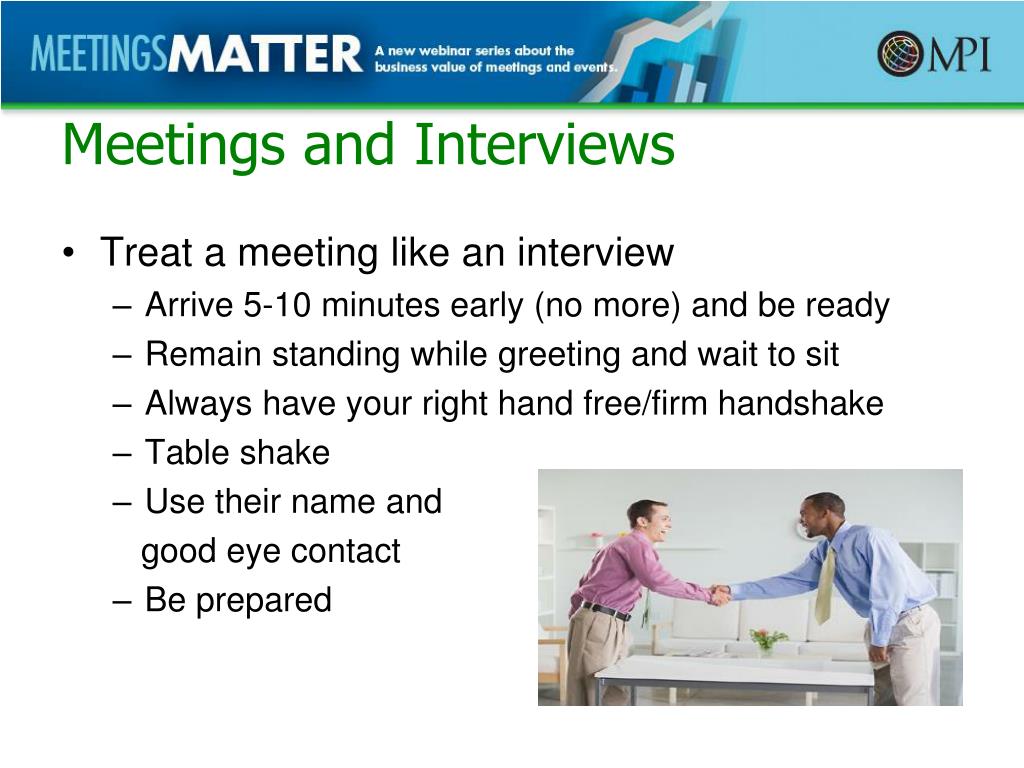 MEETINGSMATTER A new webinar series about the business value of meetings and events.

MPI

Meetings and Interviews

• Treat a meeting like an interview
– Arrive 5-10 minutes early (no more) and be ready
– Remain standing while greeting and wait to sit
– Always have your right hand free/firm handshake
– Table shake
– Use their name and good eye contact
– Be prepared